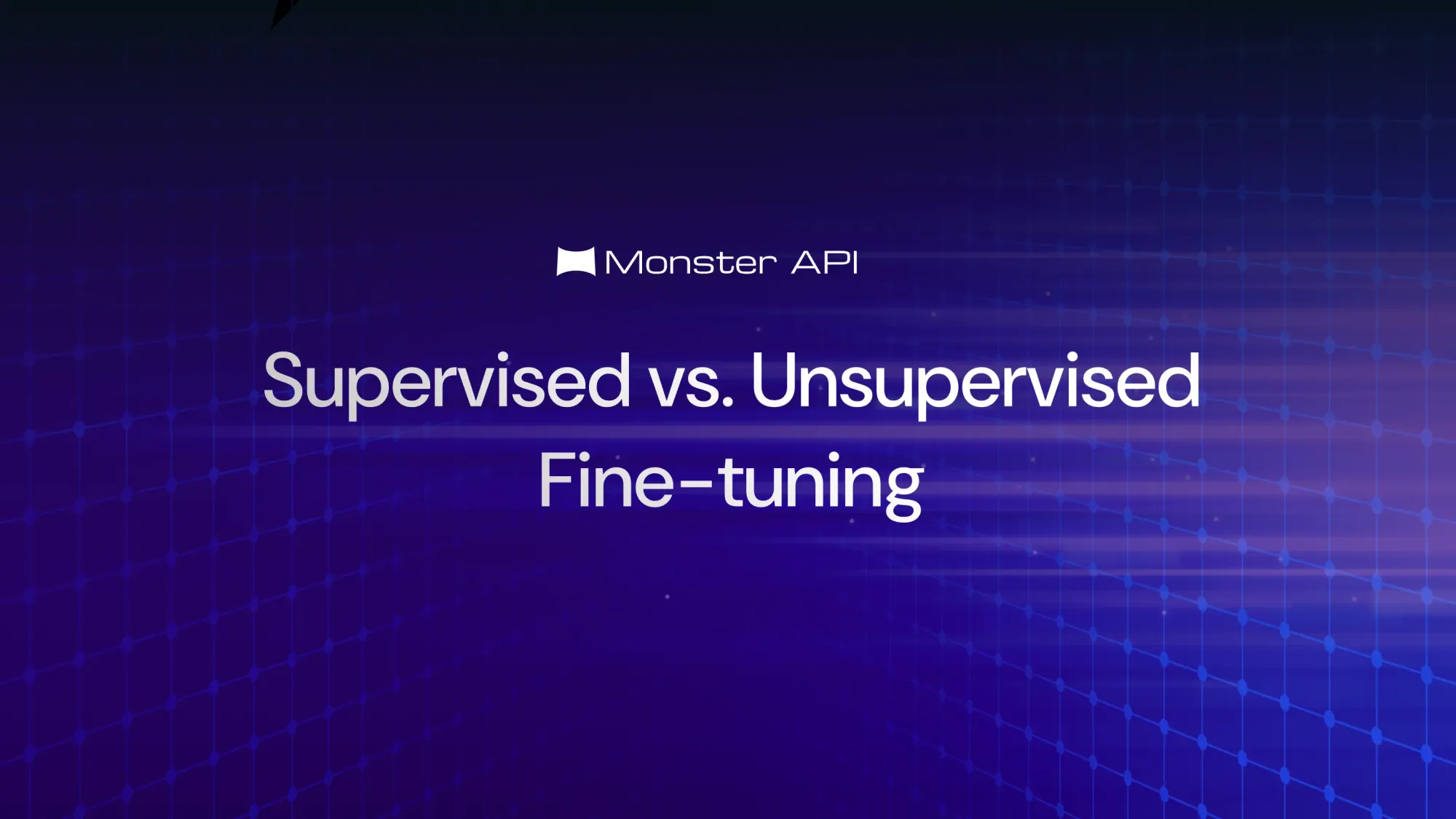 Monster API

Supervised vs. Unsupervised Fine-tuning